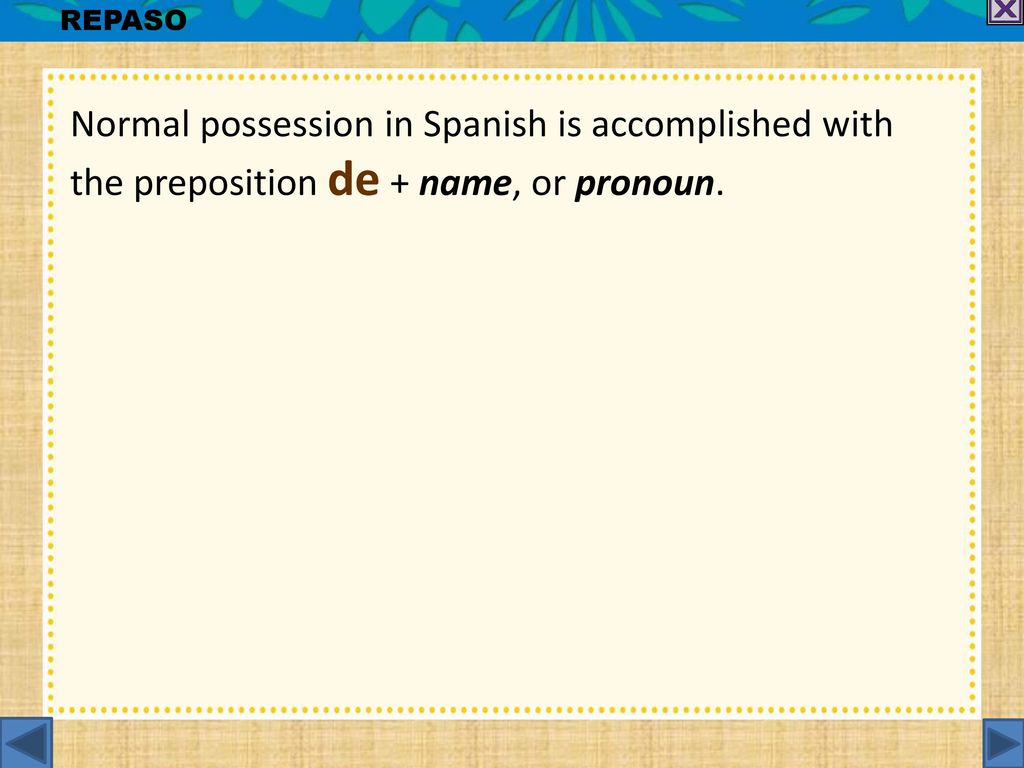 REPASO

Normal possession in Spanish is accomplished with the preposition de + name, or pronoun.